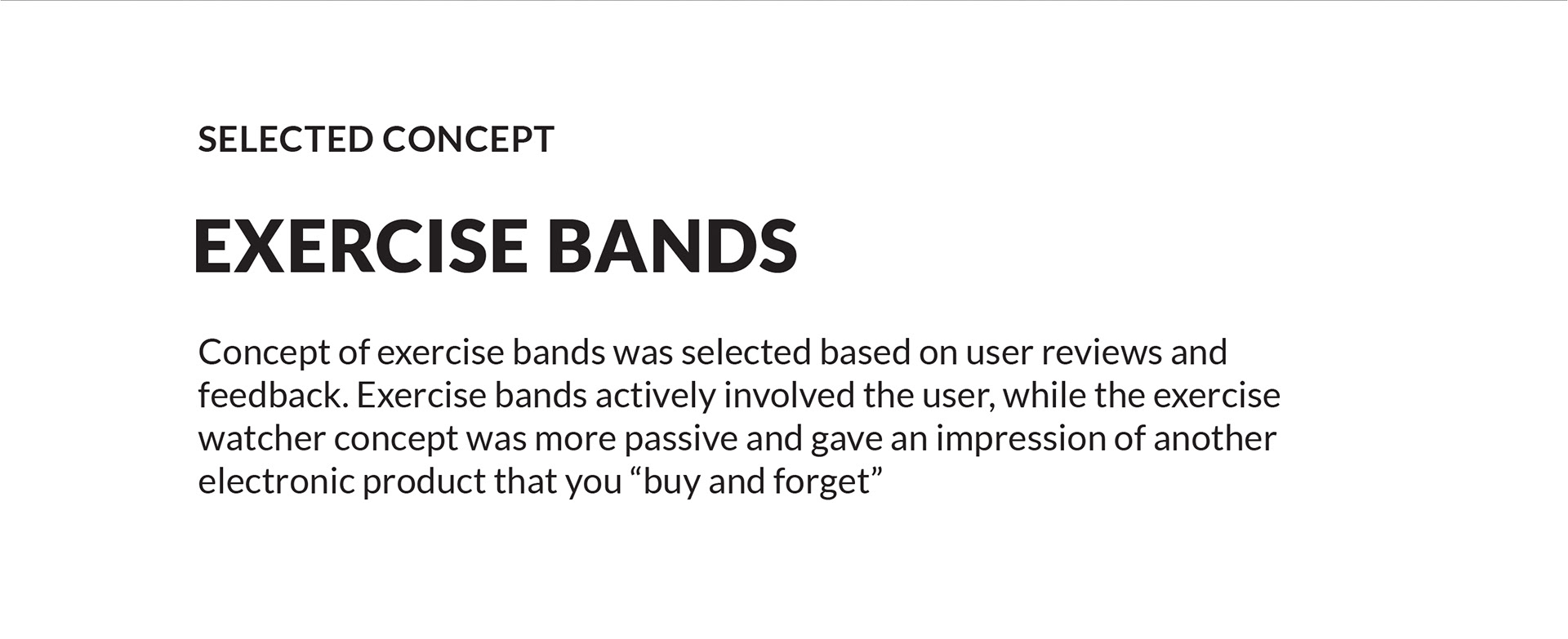 SELECTED CONCEPT

EXERCISE BANDS

Concept of exercise bands was selected based on user reviews and feedback. Exercise bands actively involved the user, while the exercise watcher concept was more passive and gave an impression of another electronic product that you “buy and forget”